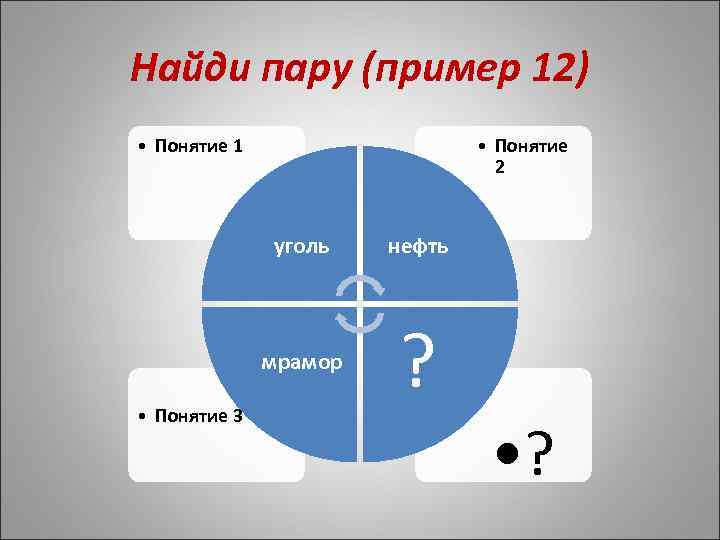 Найди пару (пример 12)

• Понятие 1

• Понятие 2

уголь

нефть

мрамор

?

• Понятие 3

• ?